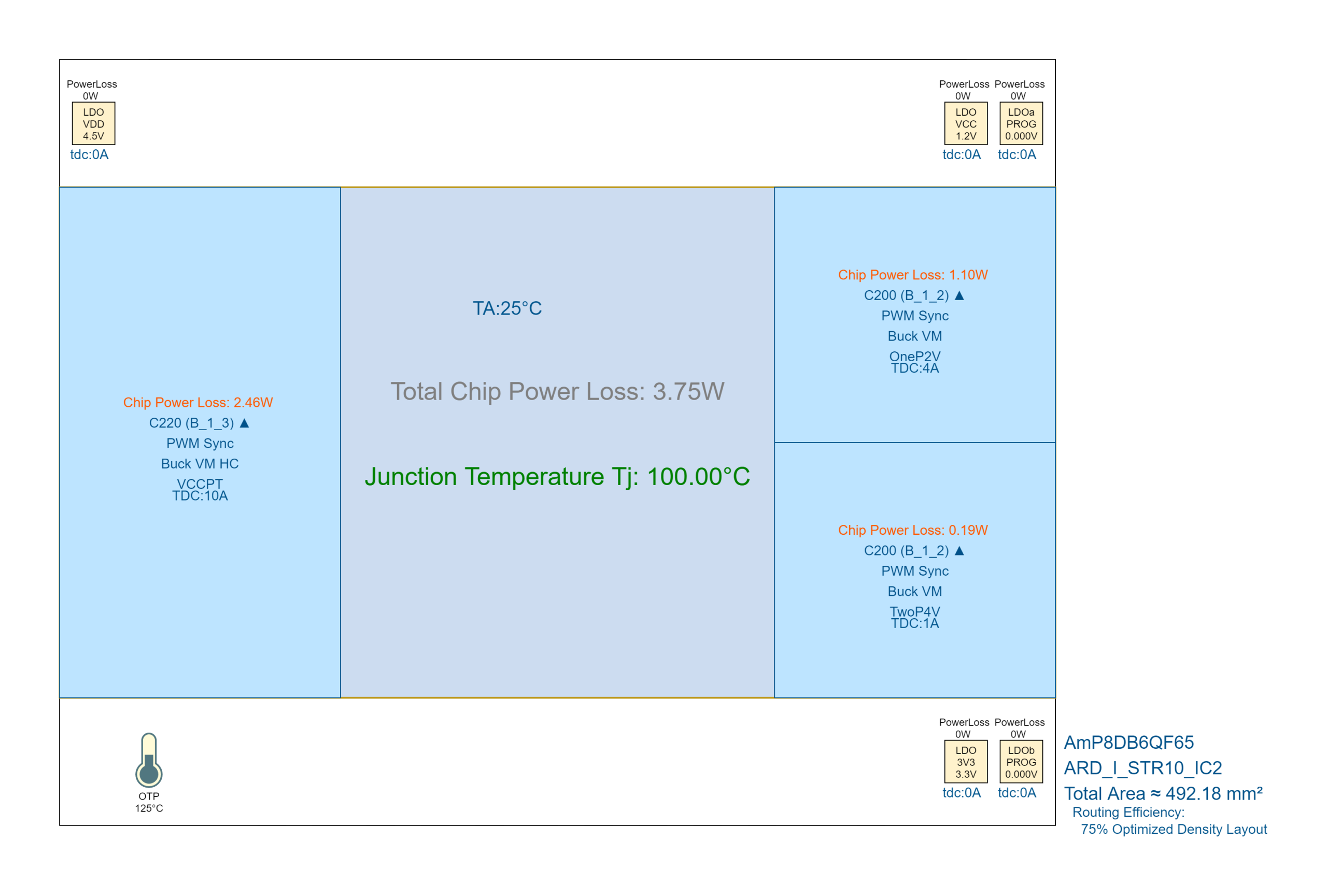 PowerLoss
0W
LDO
VDD
4.5V
tdc:0A

PowerLoss
0W
LDO
VCC
1.2V
tdc:0A

PowerLoss
0W
LDOa
PROG
0.000V
tdc:0A

Chip Power Loss: 2.46W
C220 (B_1_3) ▲
PWM Sync
Buck VM HC
VCCPT
TDC:10A

TA:25°C

Total Chip Power Loss: 3.75W

Junction Temperature Tj: 100.00°C

Chip Power Loss: 1.10W
C200 (B_1_2) ▲
PWM Sync
Buck VM
OneP2V
TDC:4A

Chip Power Loss: 0.19W
C200 (B_1_2) ▲
PWM Sync
Buck VM
TwoP4V
TDC:1A

OTP
125°C

PowerLoss
0W
LDO
3V3
3.3V
tdc:0A

PowerLoss
0W
LDOb
PROG
0.000V
tdc:0A

AmP8DB6QF65
ARD_I_STR10_IC2
Total Area ≈ 492.18 mm²
Routing Efficiency:
75% Optimized Density Layout